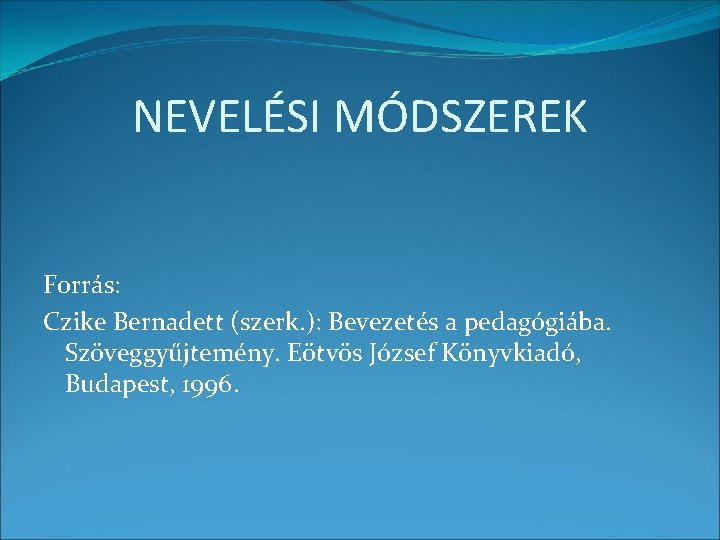 NEVELÉSI MÓDSZEREK

Forrás:

Czike Bernadett (szerk.): Bevezetés a pedagógiába. Szöveggyűjtemény. Eötvös József Könyvkiadó, Budapest, 1996.